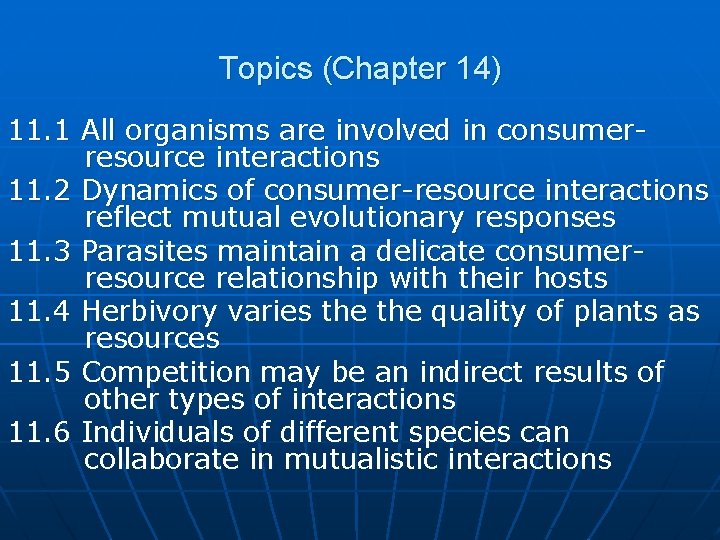 Topics (Chapter 14)

11.1 All organisms are involved in consumer-resource interactions

11.2 Dynamics of consumer-resource interactions reflect mutual evolutionary responses

11.3 Parasites maintain a delicate consumer-resource relationship with their hosts

11.4 Herbivory varies the the quality of plants as resources

11.5 Competition may be an indirect results of other types of interactions

11.6 Individuals of different species can collaborate in mutualistic interactions